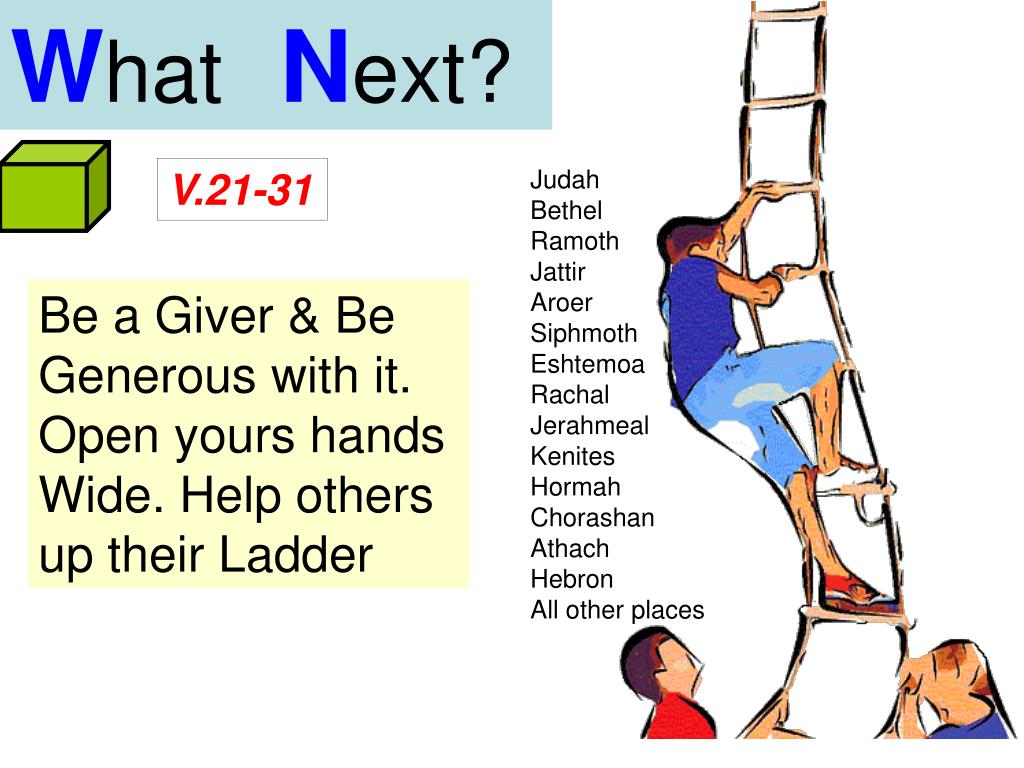 What Next?

V.21-31

Be a Giver & Be Generous with it. Open yours hands Wide. Help others up their Ladder

Judah
Bethel
Ramoth
Jattir
Aroer
Siphmoth
Eshtemoa
Rachal
Jerahmeal
Kenites
Hormah
Chorashan
Athach
Hebron
All other places